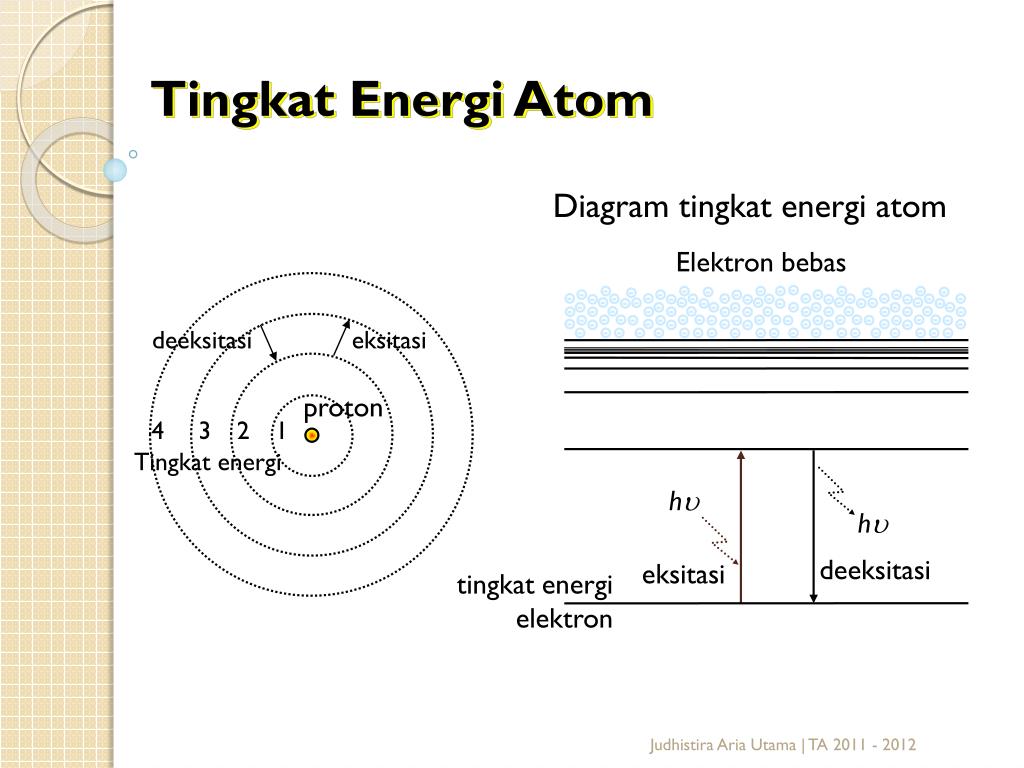 Tingkat Energi Atom

Diagram tingkat energi atom

Elektron bebas

deeksitasi

eksitasi

proton

4 3 2 1

Tingkat energi

$h\upsilon$

$h\upsilon$

eksitasi

deeksitasi

tingkat energi elektron

Judhistira Aria Utama | TA 2011 - 2012